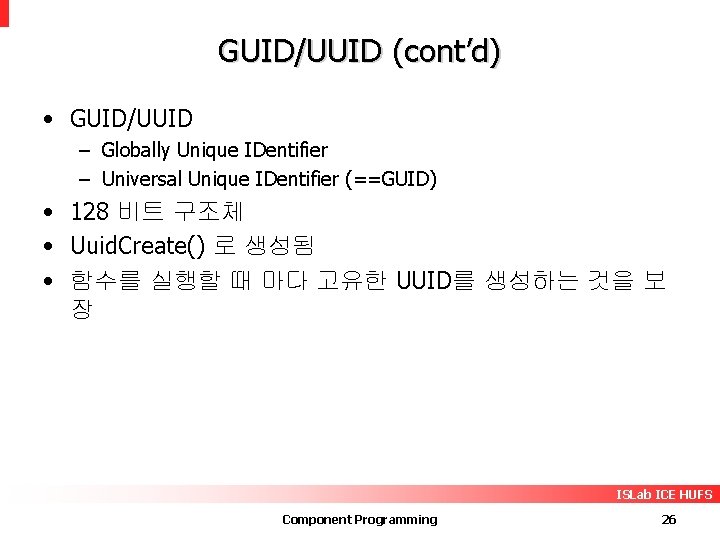 GUID/UUID (cont'd)

• GUID/UUID
– Globally Unique IDentifier
– Universal Unique IDentifier (==GUID)
• 128 비트 구조체
• UuidCreate() 로 생성됨
• 함수를 실행할 때 마다 고유한 UUID를 생성하는 것을 보장

ISLab ICE HUFS

Component Programming

26